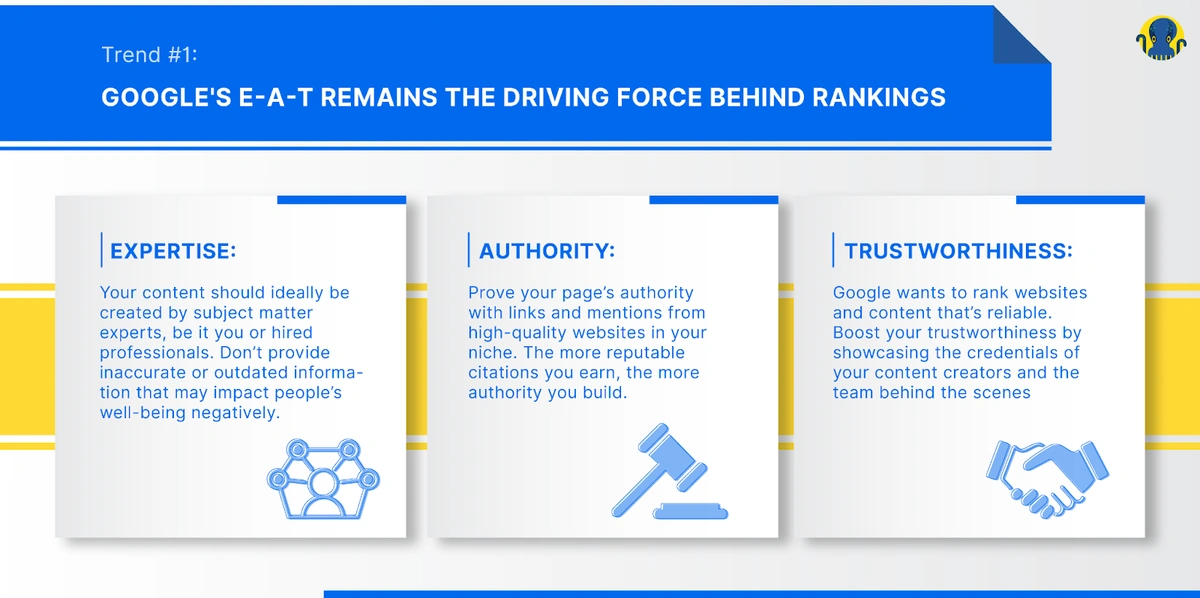 Trend #1:

GOOGLE'S E-A-T REMAINS THE DRIVING FORCE BEHIND RANKINGS

EXPERTISE:

Your content should ideally be created by subject matter experts, be it you or hired professionals. Don't provide inaccurate or outdated information that may impact people's well-being negatively.

AUTHORITY:

Prove your page's authority with links and mentions from high-quality websites in your niche. The more reputable citations you earn, the more authority you build.

TRUSTWORTHINESS:

Google wants to rank websites and content that's reliable. Boost your trustworthiness by showcasing the credentials of your content creators and the team behind the scenes